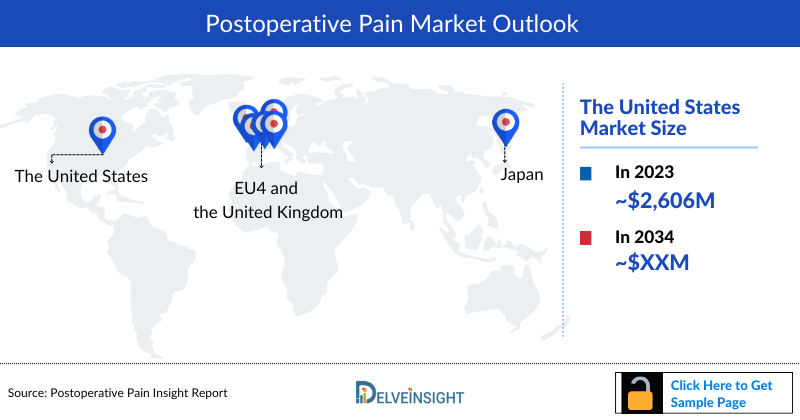 Postoperative Pain Market Outlook

The United States

EU4 and the United Kingdom

Japan

The United States Market Size

In 2023
~$2,606M

In 2034
~$XXM

Source: Postoperative Pain Insight Report

DELVEINSIGHT

Click Here to Get Sample Page